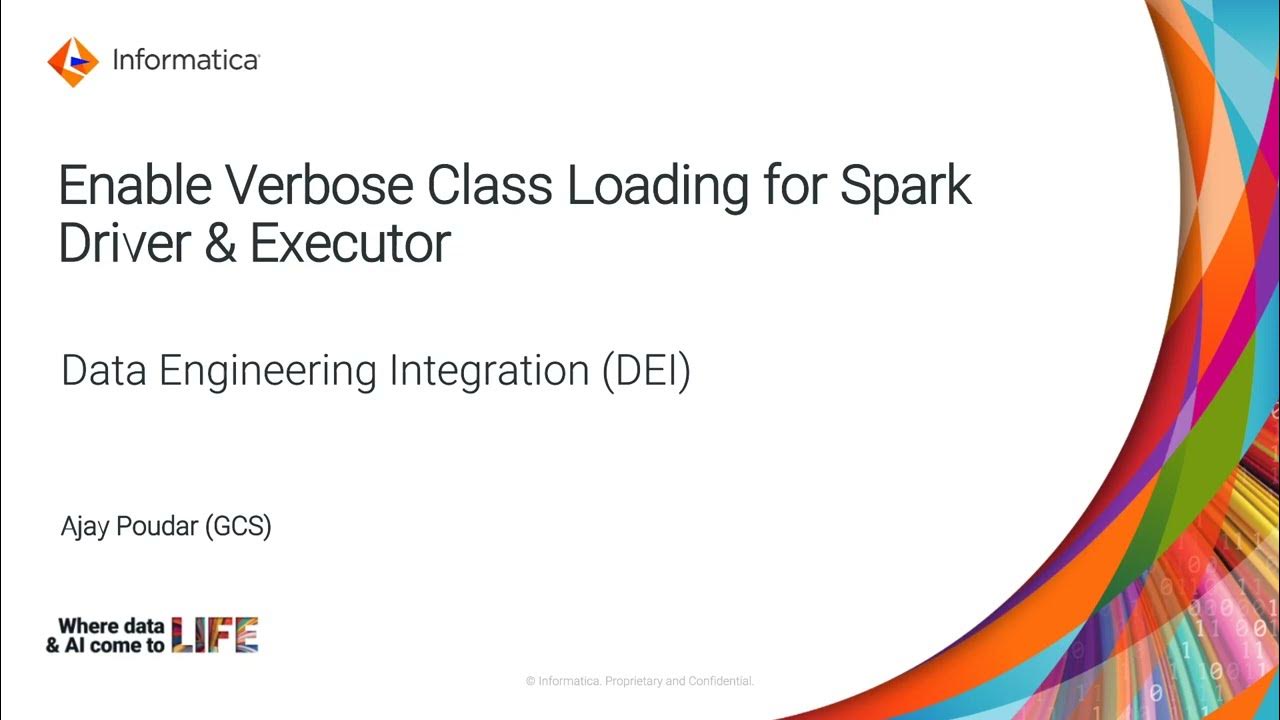 Informatica

Enable Verbose Class Loading for Spark Driver & Executor

Data Engineering Integration (DEI)

Ajay Poudar (GCS)

Where data & AI come to LIFE

© Informatica. Proprietary and Confidential.